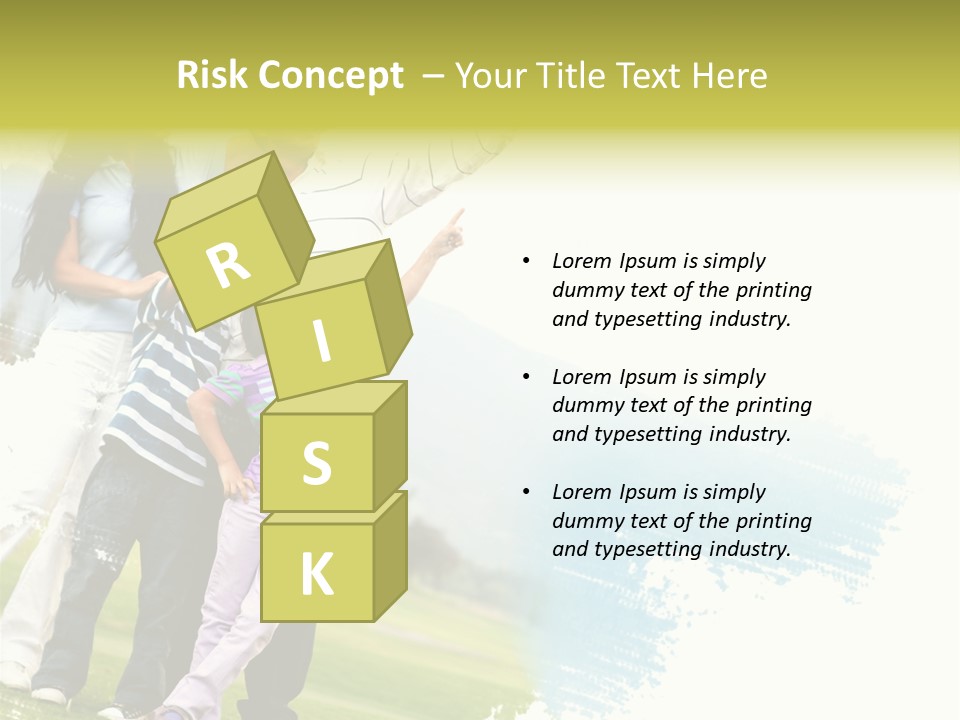 Risk Concept – Your Title Text Here

R

I

S

K

• Lorem Ipsum is simply dummy text of the printing and typesetting industry.

• Lorem Ipsum is simply dummy text of the printing and typesetting industry.

• Lorem Ipsum is simply dummy text of the printing and typesetting industry.